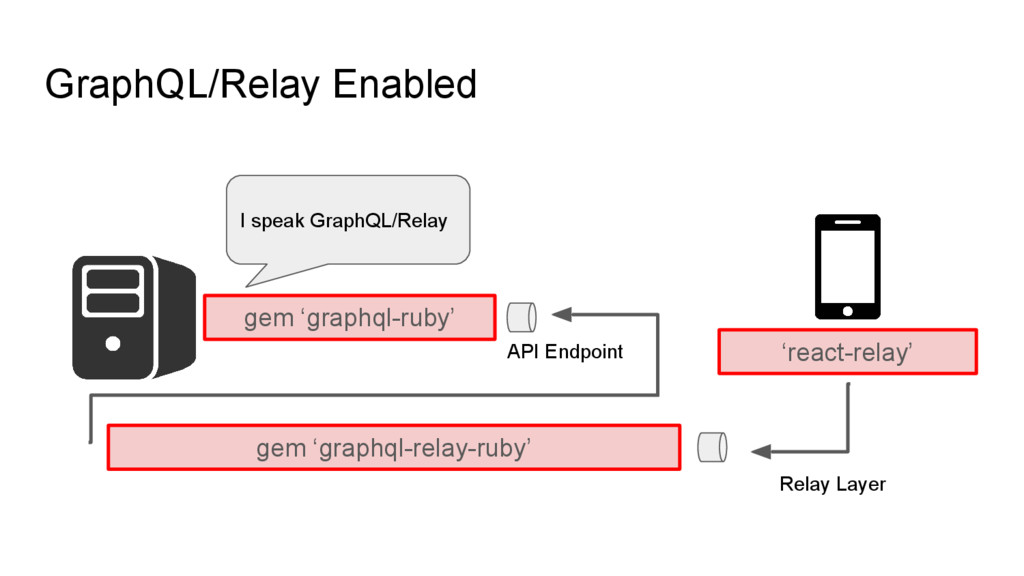 GraphQL/Relay Enabled

I speak GraphQL/Relay

gem ‘graphql-ruby’

API Endpoint

‘react-relay’

gem ‘graphql-relay-ruby’

Relay Layer